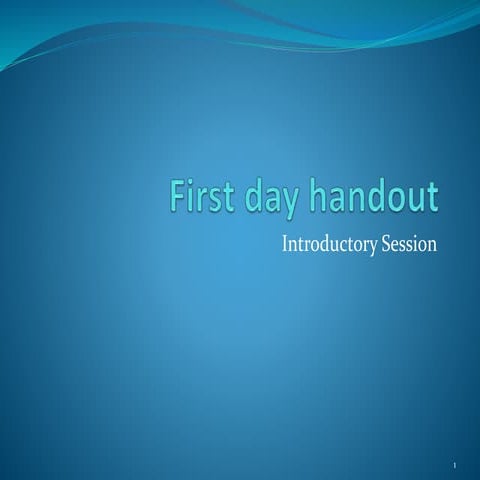 First day handout

Introductory Session

1